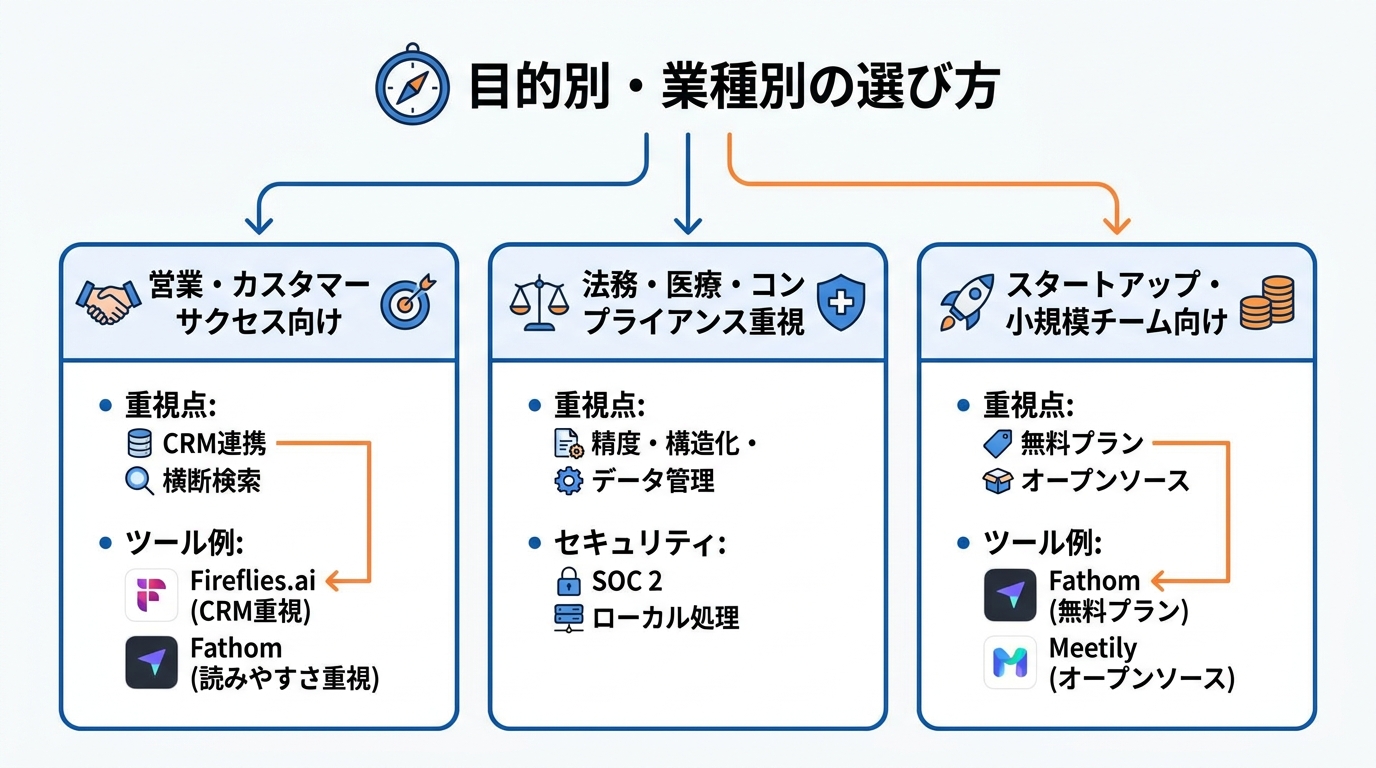 目的別・業種別の選び方

営業・カスタマーサクセス向け

• 重視点:
CRM連携
横断検索

• ツール例:
Fireflies.ai (CRM重視)
Fathom (読みやすさ重視)

法務・医療・コンプライアンス重視

• 重視点:
精度・構造化・
データ管理

• セキュリティ:
SOC 2
ローカル処理

スタートアップ・小規模チーム向け

• 重視点:
無料プラン
オープンソース

• ツール例:
Fathom (無料プラン)
Meetily (オープンソース)